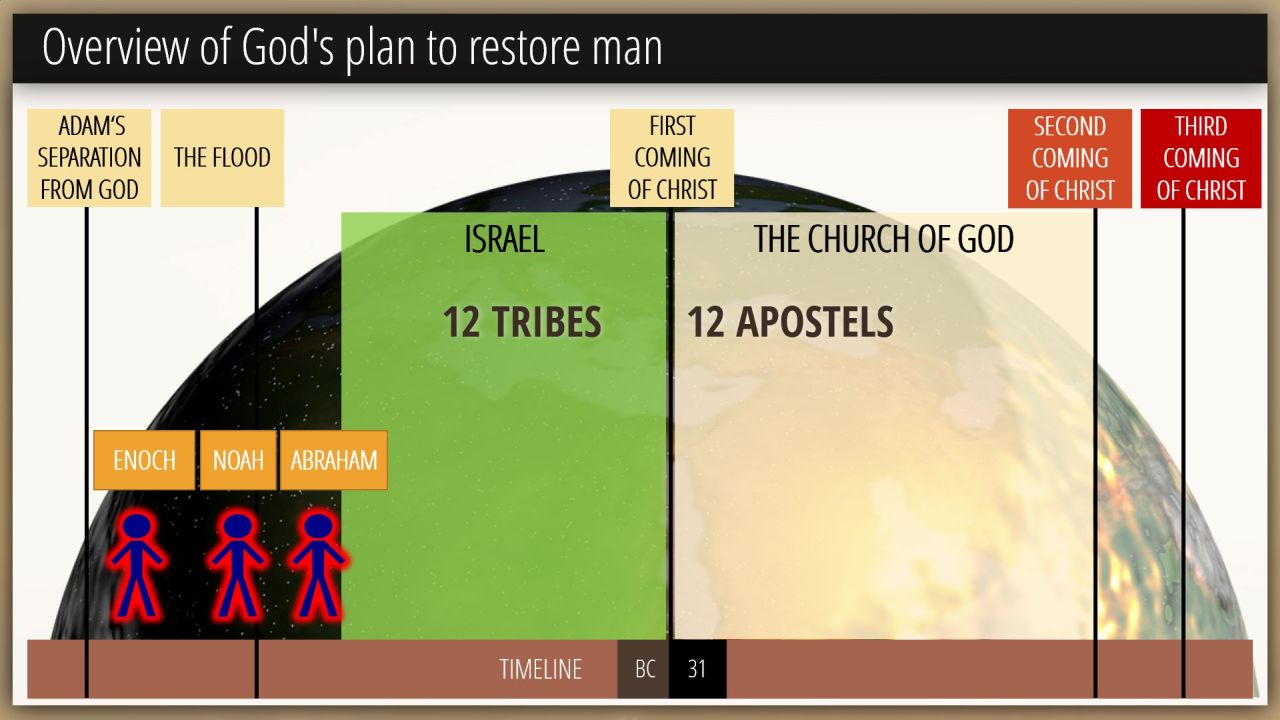 Overview of God's plan to restore man

ADAM'S SEPARATION FROM GOD

THE FLOOD

FIRST COMING OF CHRIST

SECOND COMING OF CHRIST

THIRD COMING OF CHRIST

ISRAEL

12 TRIBES

THE CHURCH OF GOD

12 APOSTELS

ENOCH

NOAH

ABRAHAM

TIMELINE

BC

31